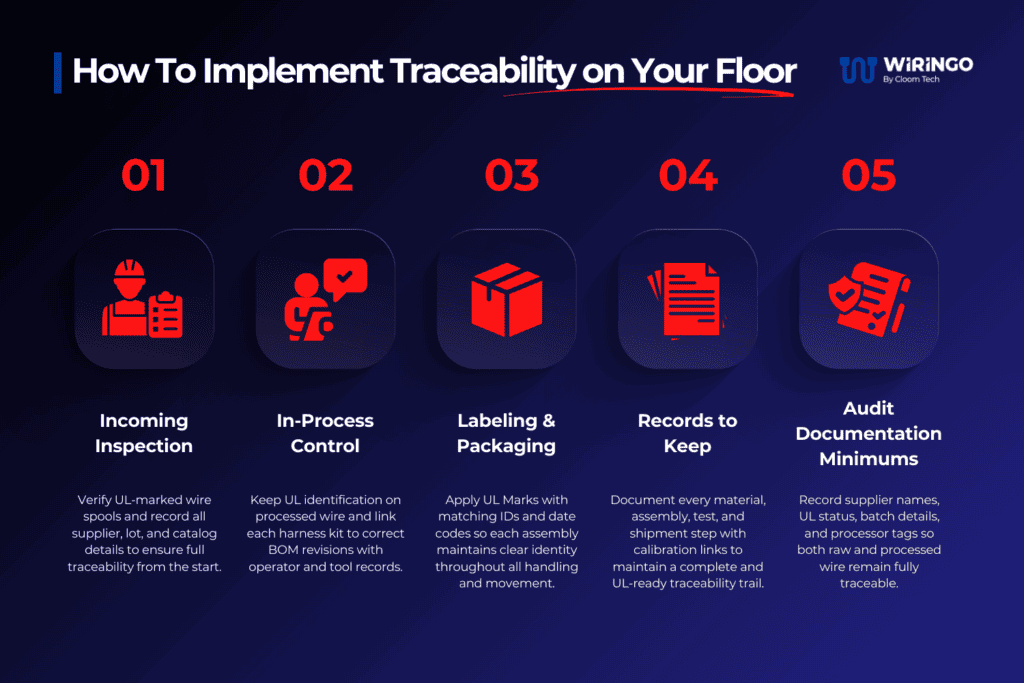 How To Implement Traceability on Your Floor

WIRINGO
By Cloom Tech

01

Incoming Inspection

Verify UL-marked wire spools and record all supplier, lot, and catalog details to ensure full traceability from the start.

02

In-Process Control

Keep UL identification on processed wire and link each harness kit to correct BOM revisions with operator and tool records.

03

Labeling & Packaging

Apply UL Marks with matching IDs and date codes so each assembly maintains clear identity throughout all handling and movement.

04

Records to Keep

Document every material, assembly, test, and shipment step with calibration links to maintain a complete and UL-ready traceability trail.

05

Audit Documentation Minimums

Record supplier names, UL status, batch details, and processor tags so both raw and processed wire remain fully traceable.